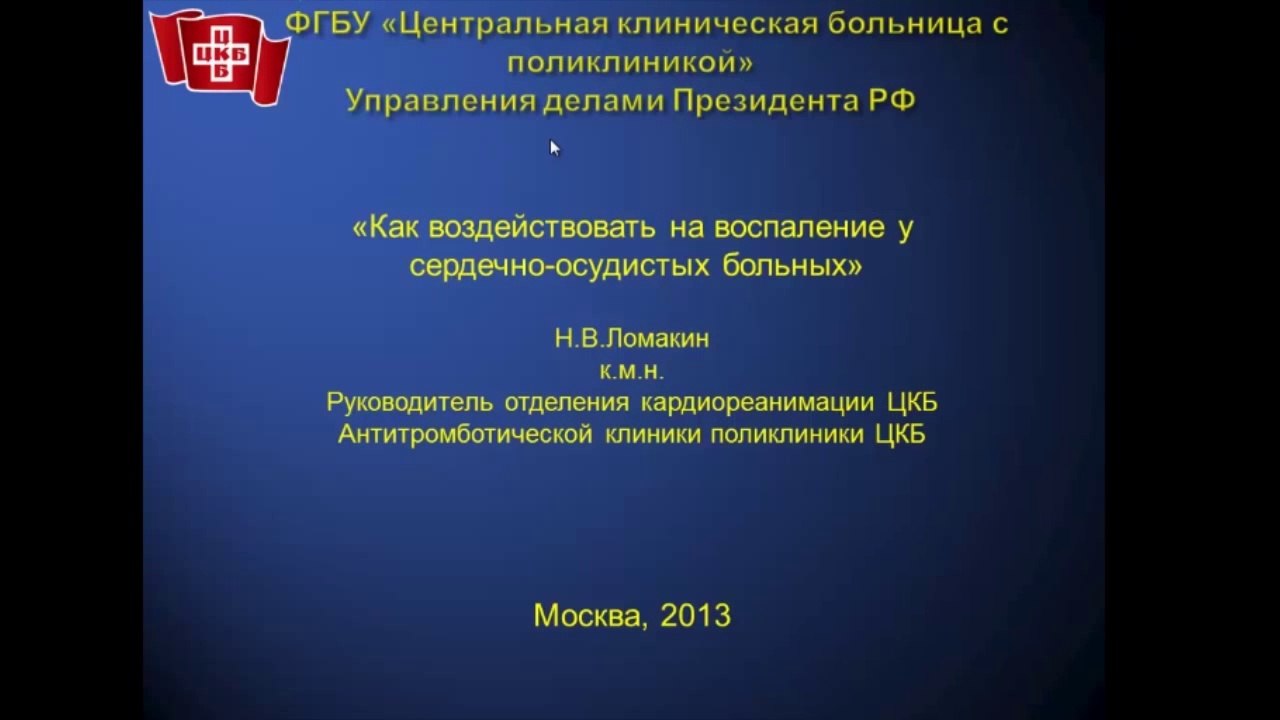 ЦКБ

ФГБУ «Центральная клиническая больница с поликлиникой»
Управления делами Президента РФ

«Как воздействовать на воспаление у сердечно-осудистых больных»

Н.В.Ломакин
к.м.н.
Руководитель отделения кардиореанимации ЦКБ
Антитромботической клиники поликлиники ЦКБ

Москва, 2013